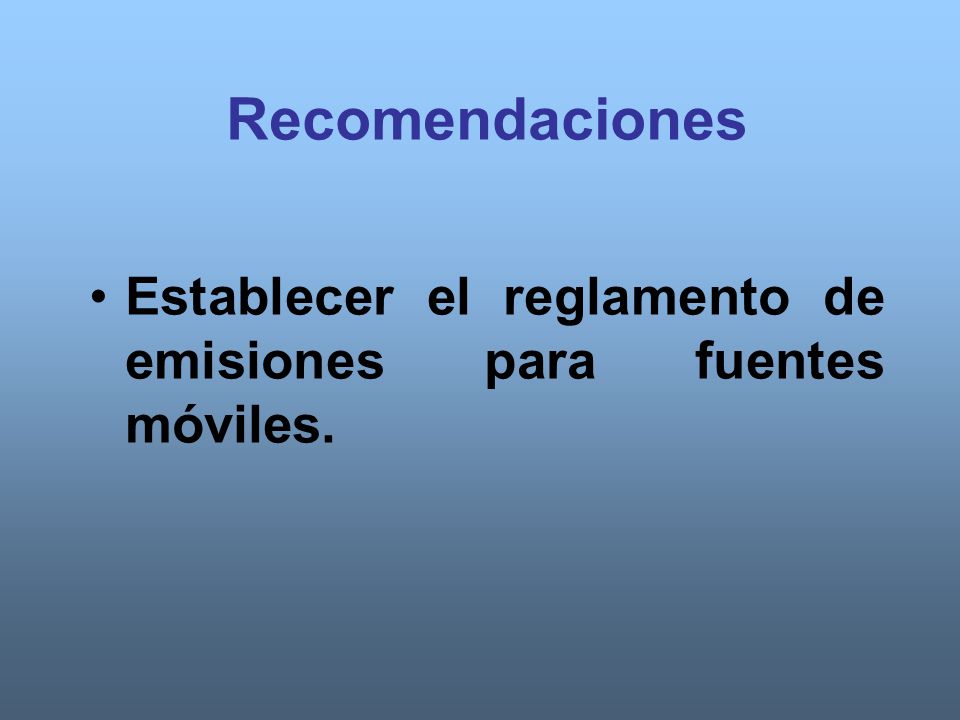 Recomendaciones

• Establecer el reglamento de emisiones para fuentes móviles.